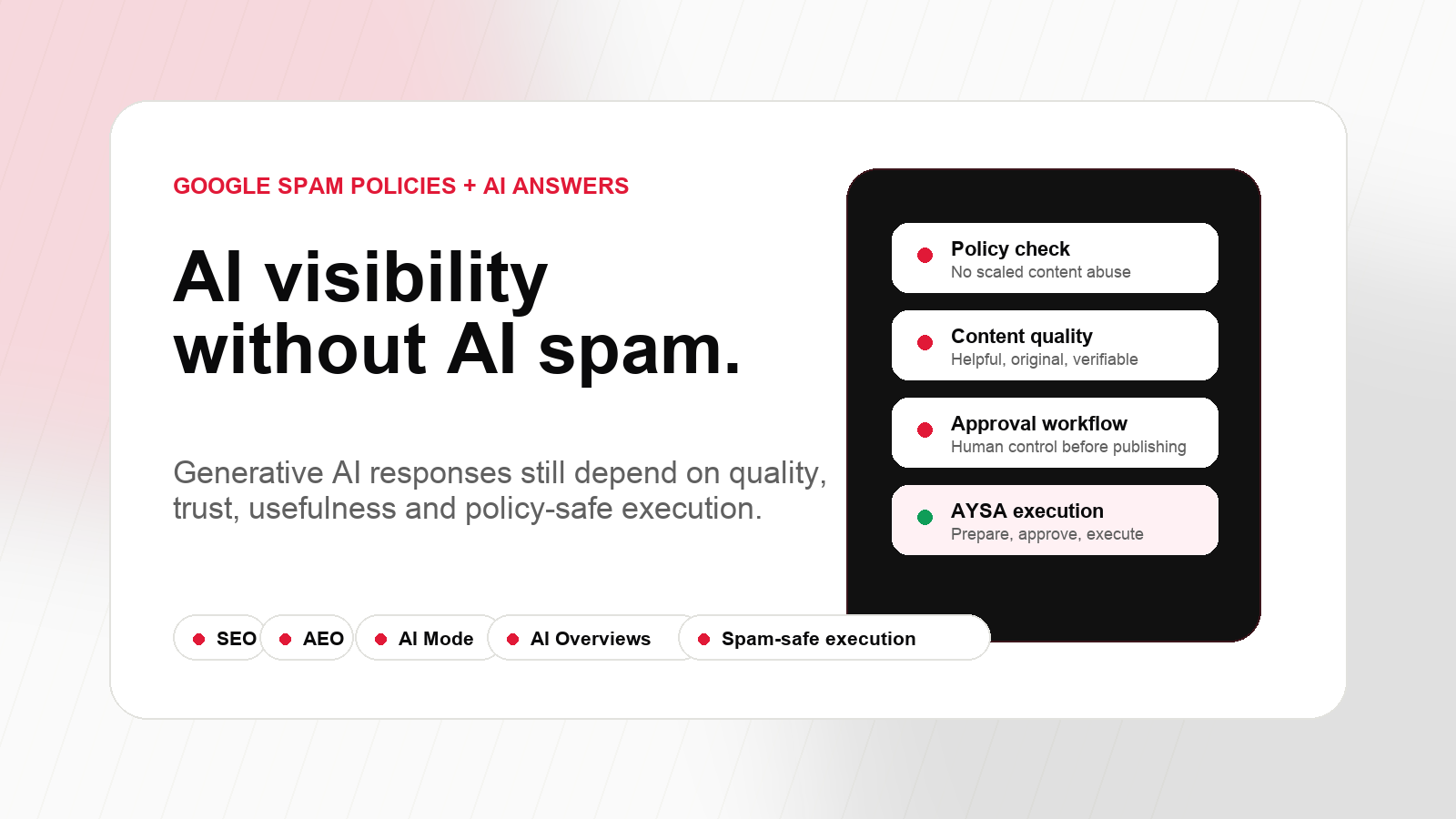 GOOGLE SPAM POLICIES + AI ANSWERS

AI visibility without AI spam.

Generative AI responses still depend on quality, trust, usefulness and policy-safe execution.

Policy check
No scaled content abuse

Content quality
Helpful, original, verifiable

Approval workflow
Human control before publishing

AYSA execution
Prepare, approve, execute

SEO

AEO

AI Mode

AI Overviews

Spam-safe execution